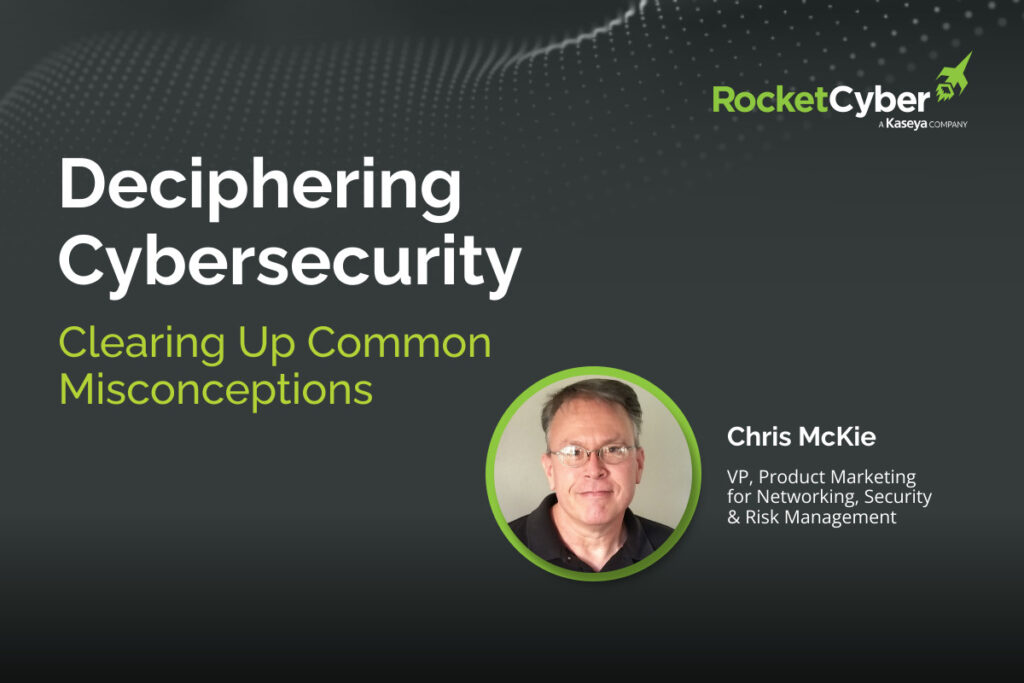 RocketCyber
A Kaseya COMPANY

Deciphering Cybersecurity

Clearing Up Common Misconceptions

Chris McKie

VP, Product Marketing for Networking, Security & Risk Management